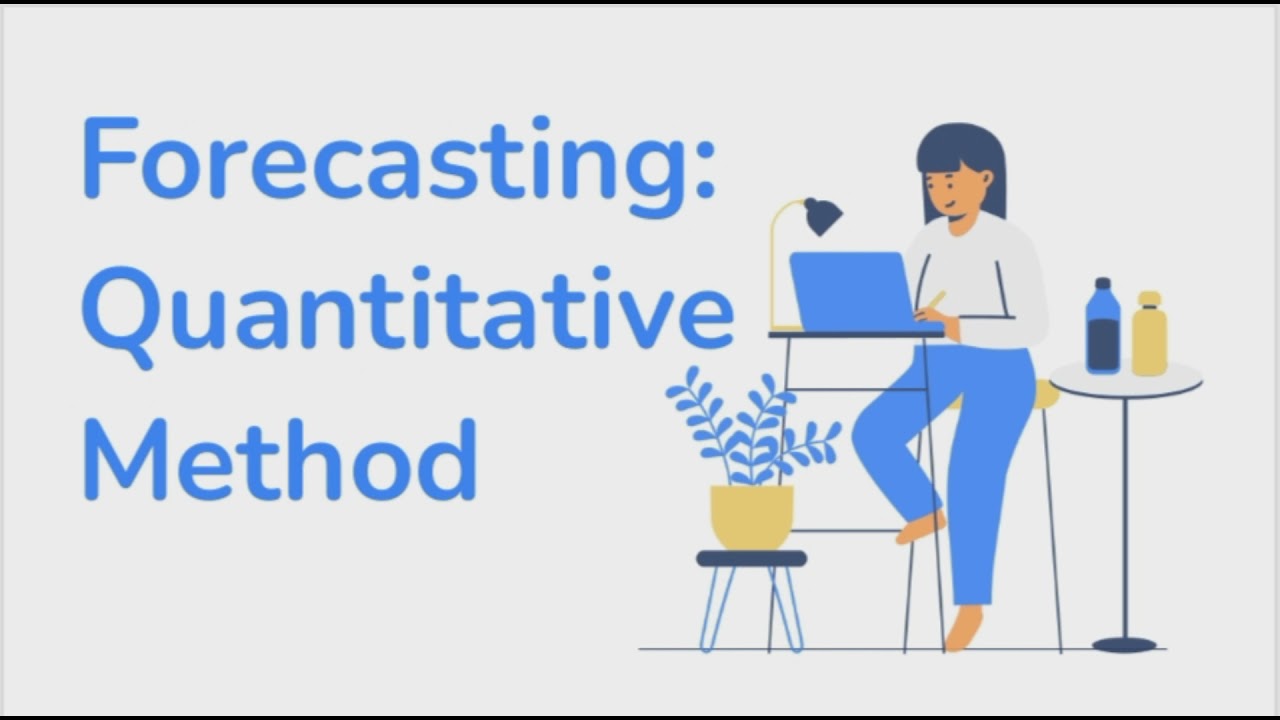 Forecasting:
Quantitative
Method